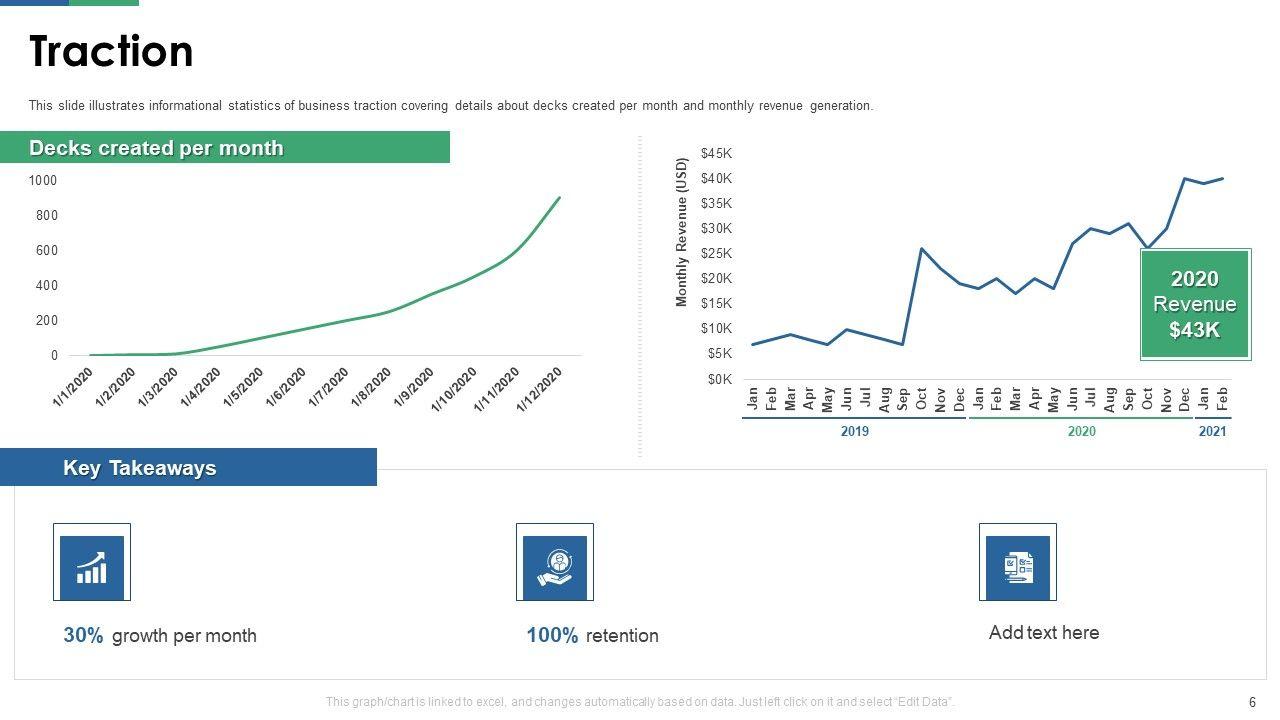 Traction

This slide illustrates informational statistics of business traction covering details about decks created per month and monthly revenue generation.

Decks created per month

1000
800
600
400
200
0

1/1/2020 1/2/2020 1/3/2020 1/4/2020 1/5/2020 1/6/2020 1/7/2020 1/8/2020 1/9/2020 1/10/2020 1/11/2020 1/12/2020

Monthly Revenue (USD)

$45K
$40K
$35K
$30K
$25K
$20K
$15K
$10K
$5K
$0K

Jan Feb Mar Apr May Jun Jul Aug Sep Oct Nov Dec Jan Feb Mar Apr May Jun Jul Aug Sep Oct Nov Dec Jan Feb

2019 2020 2021

2020 Revenue $43K

Key Takeaways

30% growth per month

100% retention

Add text here

This graph/chart is linked to excel, and changes automatically based on data. Just left click on it and select "Edit Data".

6